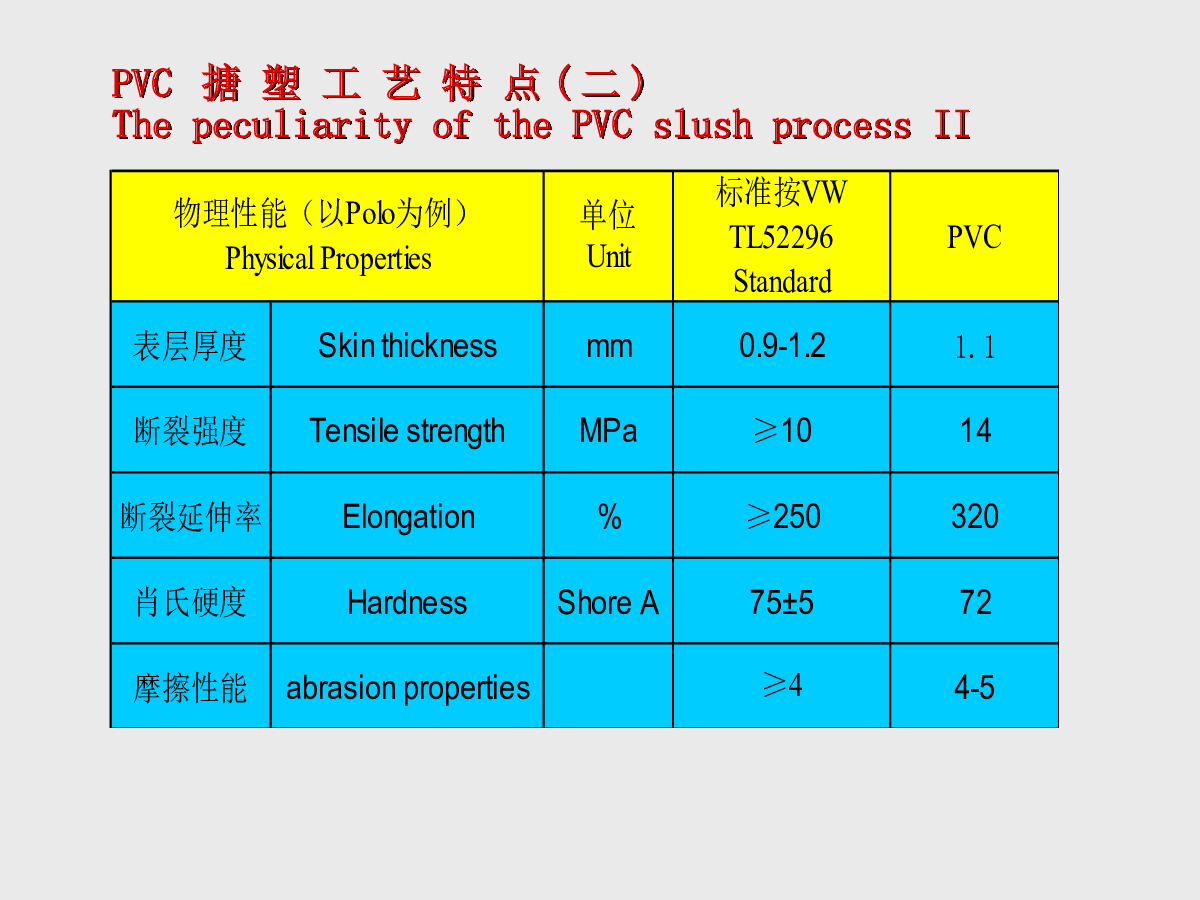 PVC 搪 塑 工 艺 特 点（二）
The peculiarity of the PVC slush process II

| 物理性能（以Polo为例） Physical Properties | | 单位 Unit | 标准按VW TL52296 Standard | PVC |
|---|---|---|---|---|
| 表层厚度 | Skin thickness | mm | 0.9-1.2 | 1.1 |
| 断裂强度 | Tensile strength | MPa | ≥10 | 14 |
| 断裂延伸率 | Elongation | % | ≥250 | 320 |
| 肖氏硬度 | Hardness | Shore A | 75±5 | 72 |
| 摩擦性能 | abrasion properties | | ≥4 | 4-5 |